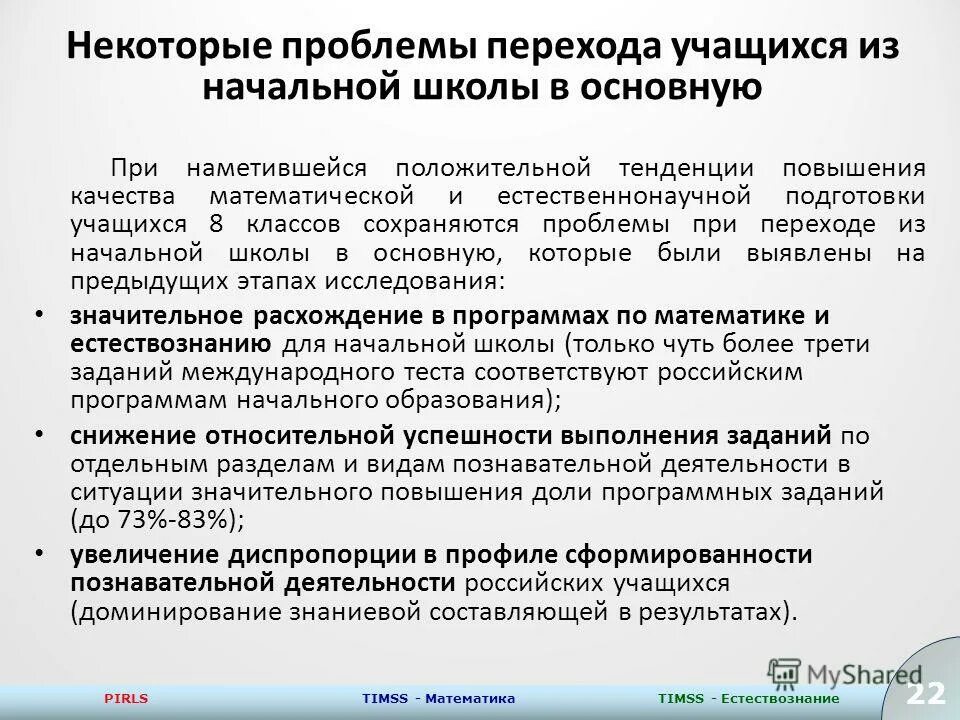 Некоторые проблемы перехода учащихся из начальной школы в основную

При наметившейся положительной тенденции повышения качества математической и естественнонаучной подготовки учащихся 8 классов сохраняются проблемы при переходе из начальной школы в основную, которые были выявлены на предыдущих этапах исследования:

• значительное расхождение в программах по математике и естествознанию для начальной школы (только чуть более трети заданий международного теста соответствуют российским программам начального образования);
• снижение относительной успешности выполнения заданий по отдельным разделам и видам познавательной деятельности в ситуации значительного повышения доли программных заданий (до 73%-83%);
• увеличение диспропорции в профиле сформированности познавательной деятельности российских учащихся (доминирование знаниевой составляющей в результатах).

MyShared

PIRLS TIMSS - Математика TIMSS - Естествознание 22